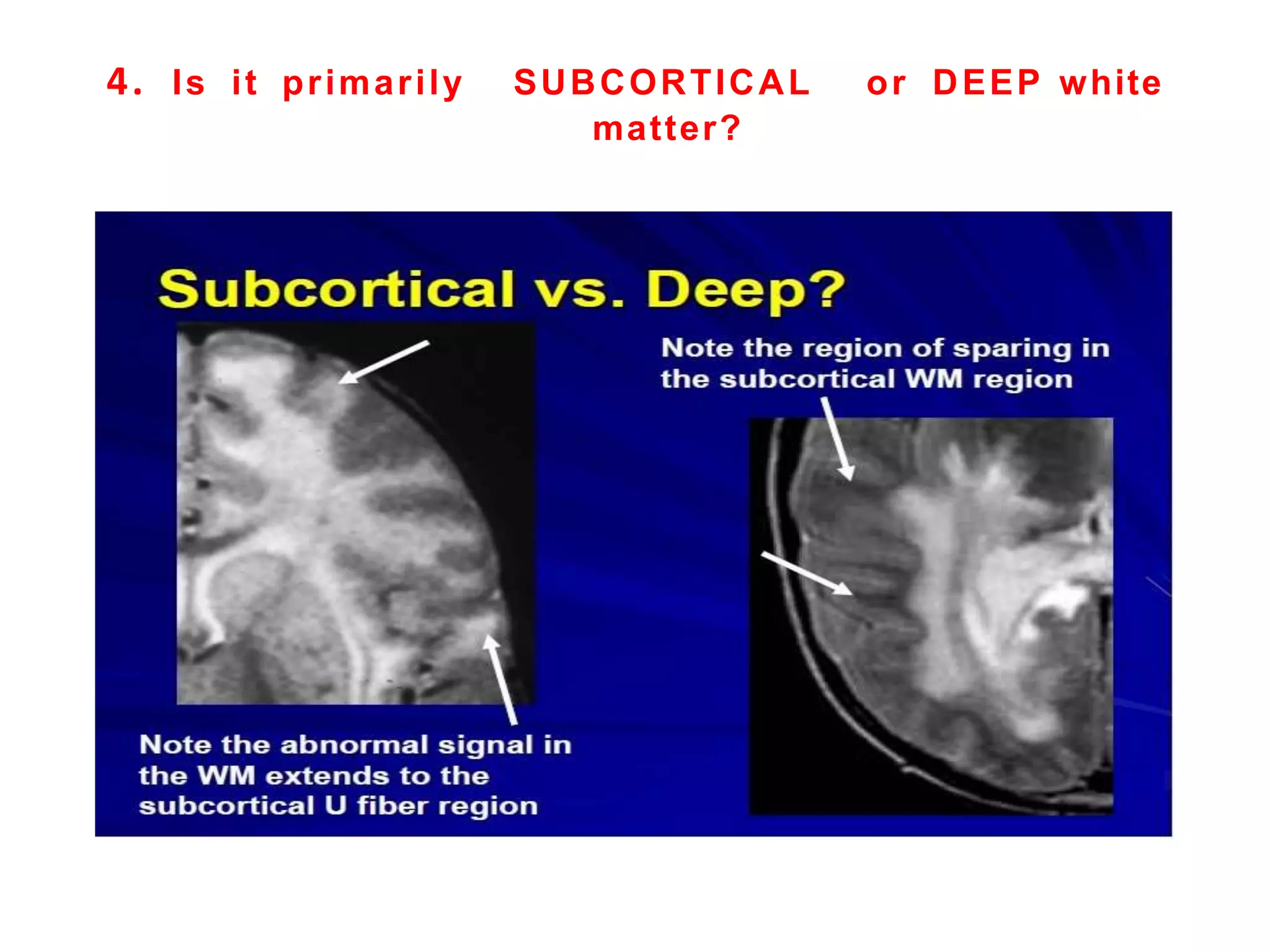 4. Is it primarily SUBCORTICAL or DEEP white matter?

Subcortical vs. Deep?

Note the region of sparing in the subcortical WM region

Note the abnormal signal in the WM extends to the subcortical U fiber region